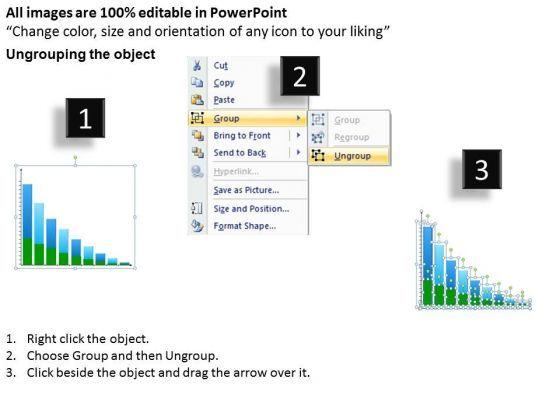 All images are 100% editable in PowerPoint
“Change color, size and orientation of any icon to your liking”

Ungrouping the object

1

2

Cut
Copy
Paste
Group
Bring to Front
Send to Back
Hyperlink...
Save as Picture...
Size and Position...
Format Shape...

Group
Regroup
Ungroup

3

1. Right click the object.
2. Choose Group and then Ungroup.
3. Click beside the object and drag the arrow over it.